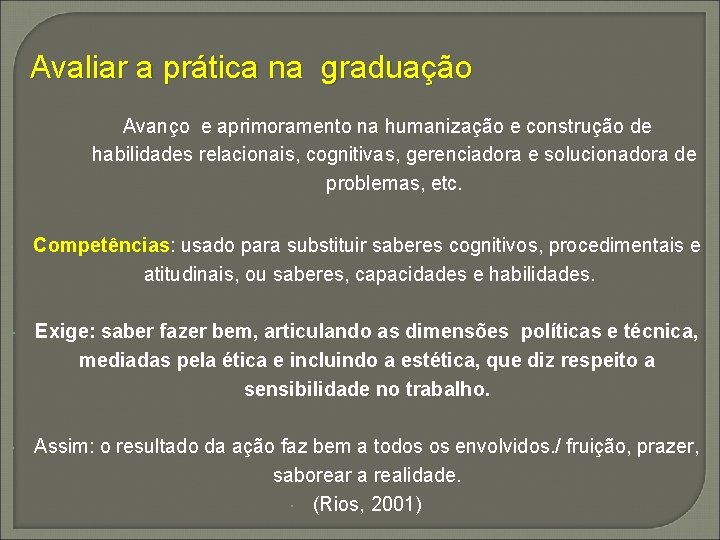 Avaliar a prática na graduação

Avanço e aprimoramento na humanização e construção de habilidades relacionais, cognitivas, gerenciadora e solucionadora de problemas, etc.

Competências: usado para substituir saberes cognitivos, procedimentais e atitudinais, ou saberes, capacidades e habilidades.

Exige: saber fazer bem, articulando as dimensões políticas e técnica, mediadas pela ética e incluindo a estética, que diz respeito a sensibilidade no trabalho.

Assim: o resultado da ação faz bem a todos os envolvidos./ fruição, prazer, saborear a realidade.

(Rios, 2001)